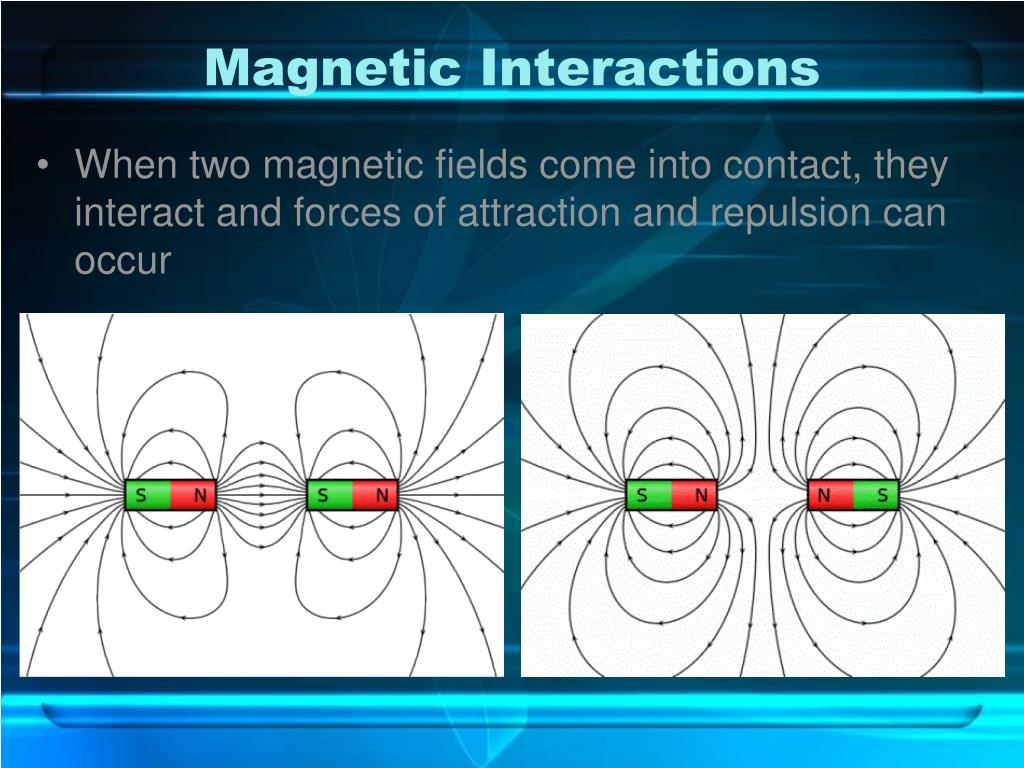 Magnetic Interactions

• When two magnetic fields come into contact, they interact and forces of attraction and repulsion can occur

S N S N

S N N S